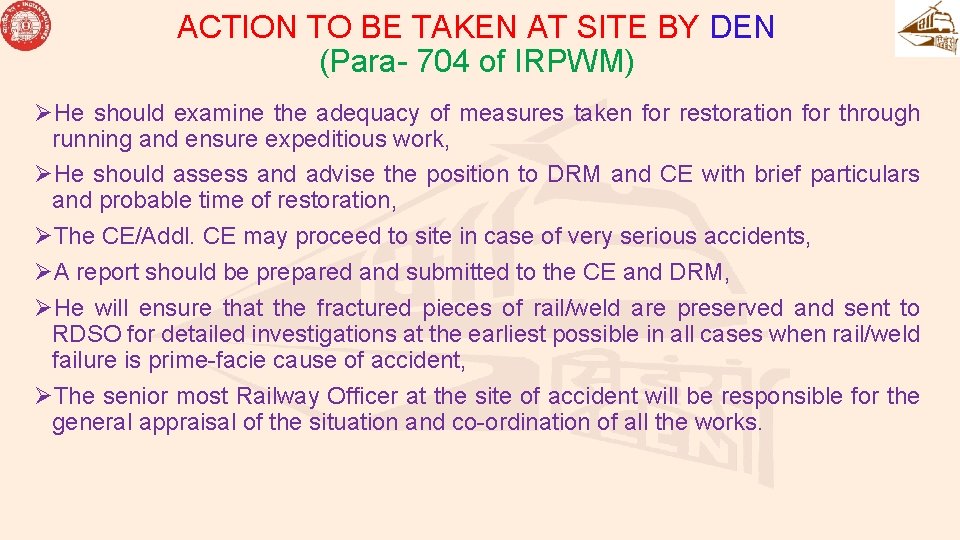 ACTION TO BE TAKEN AT SITE BY DEN
(Para- 704 of IRPWM)

➢He should examine the adequacy of measures taken for restoration for through running and ensure expeditious work,

➢He should assess and advise the position to DRM and CE with brief particulars and probable time of restoration,

➢The CE/Addl. CE may proceed to site in case of very serious accidents,

➢A report should be prepared and submitted to the CE and DRM,

➢He will ensure that the fractured pieces of rail/weld are preserved and sent to RDSO for detailed investigations at the earliest possible in all cases when rail/weld failure is prime-facie cause of accident,

➢The senior most Railway Officer at the site of accident will be responsible for the general appraisal of the situation and co-ordination of all the works.